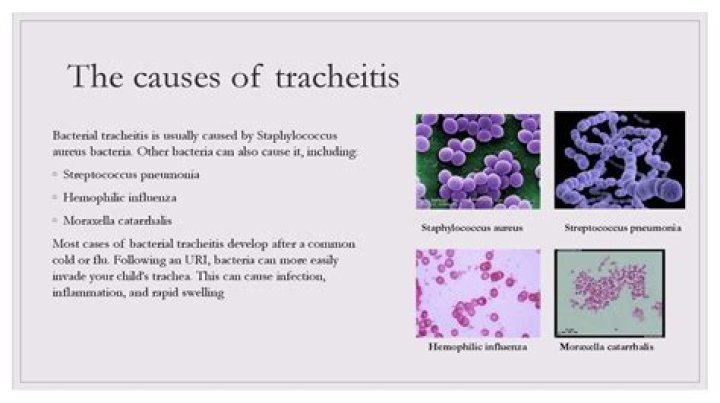 The causes of tracheitis

Bacterial tracheitis is usually caused by Staphylococcus aureus bacteria. Other bacteria can also cause it, including:

▫ Streptococcus pneumonia

▫ Hemophilic influenza

▫ Moraxella catarrhalis

Most cases of bacterial tracheitis develop after a common cold or flu. Following an URI, bacteria can more easily invade your child's trachea. This can cause infection, inflammation, and rapid swelling

Staphylococcus aureus

Streptococcus pneumonia

Hemophilic influenza

Moraxella catarrhalis